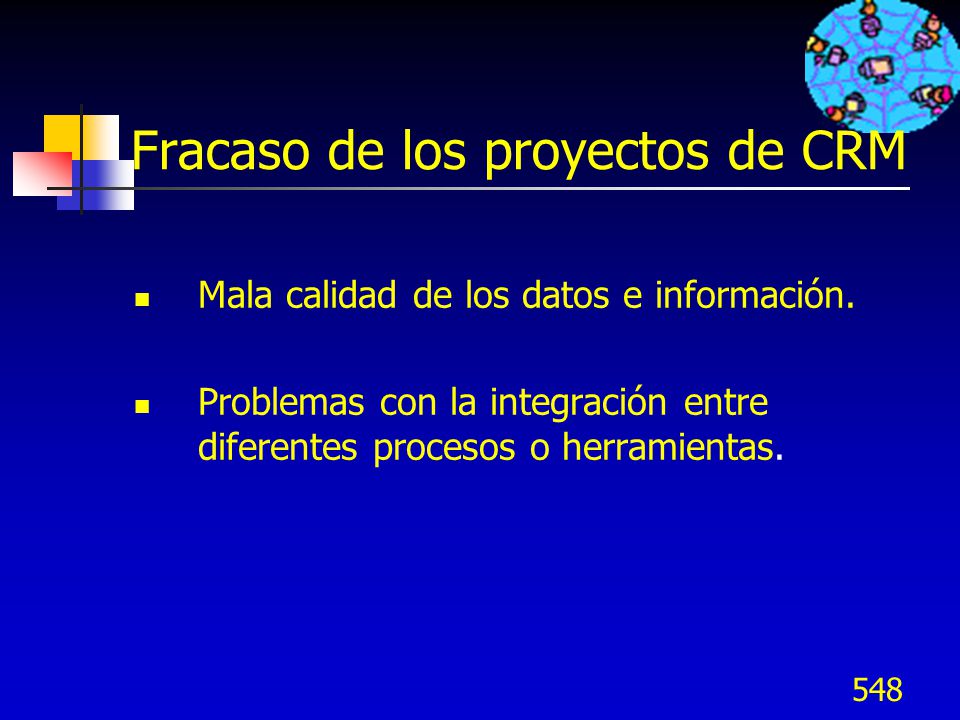 Fracaso de los proyectos de CRM

- Mala calidad de los datos e información.

- Problemas con la integración entre diferentes procesos o herramientas.

548